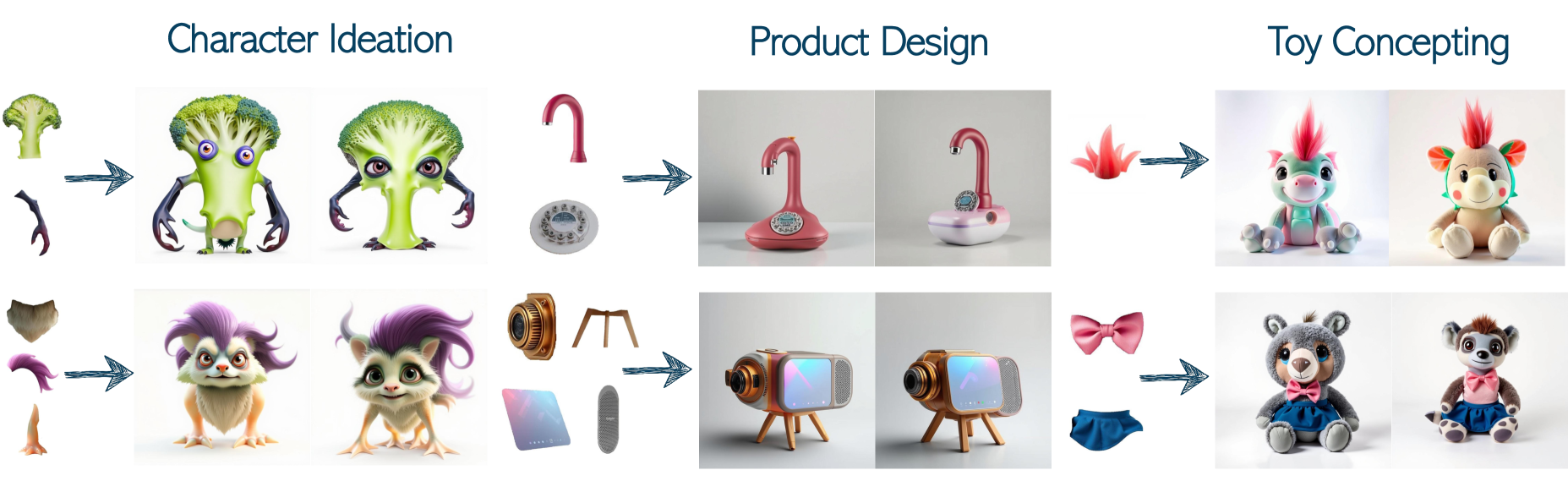 Character Ideation

Product Design

Toy Concepting